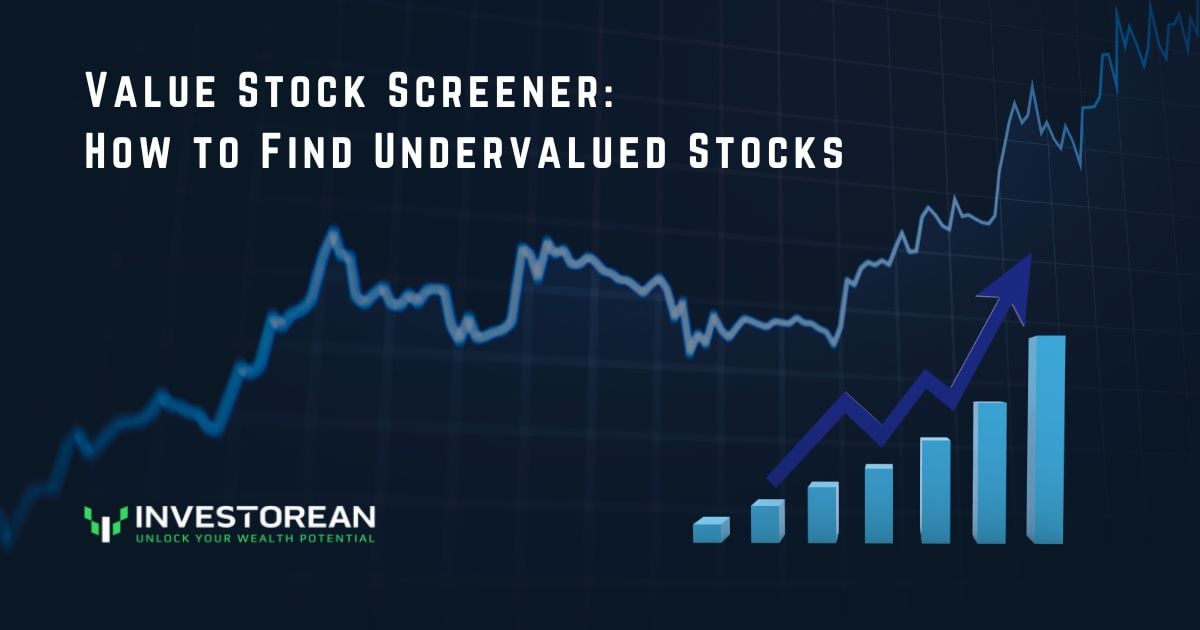 Value Stock Screener:
How to Find Undervalued Stocks

INVESTOREAN
UNLOCK YOUR WEALTH POTENTIAL